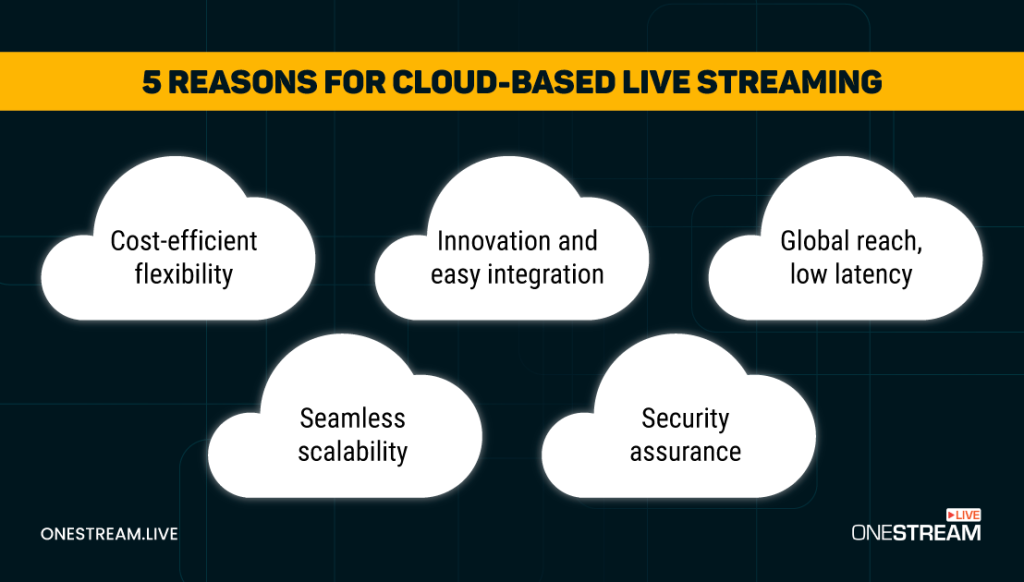 5 REASONS FOR CLOUD-BASED LIVE STREAMING

Cost-efficient flexibility

Innovation and easy integration

Global reach, low latency

Seamless scalability

Security assurance

ONESTREAM.LIVE

LIVE
ONESTREAM